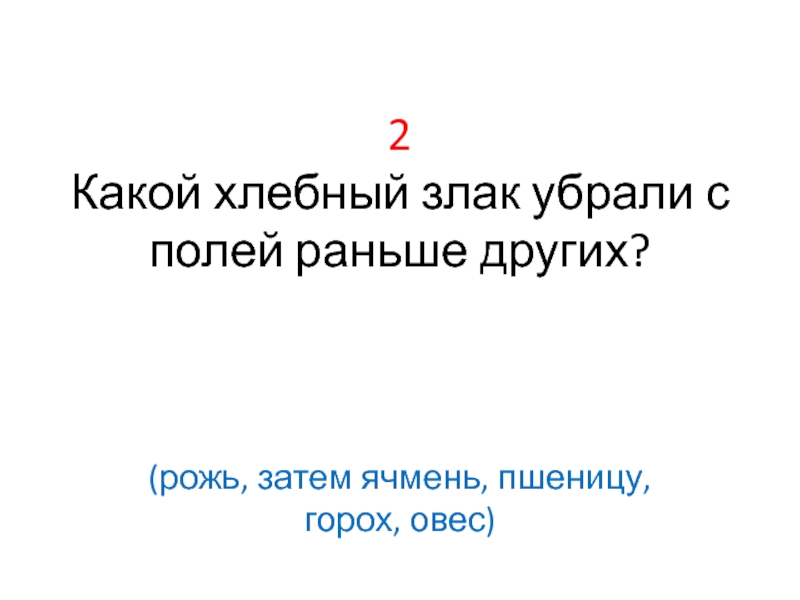 2
Какой хлебный злак убрали с полей раньше других?

(рожь, затем ячмень, пшеницу, горох, овес)